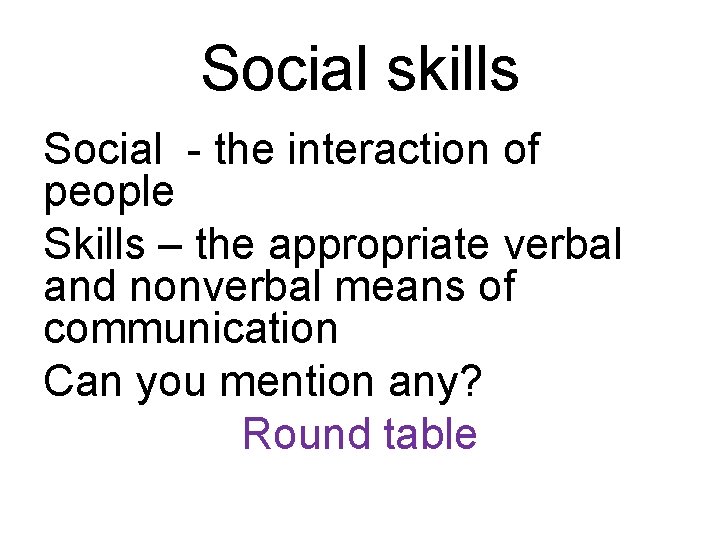 Social skills

Social - the interaction of people

Skills – the appropriate verbal and nonverbal means of communication

Can you mention any?

Round table